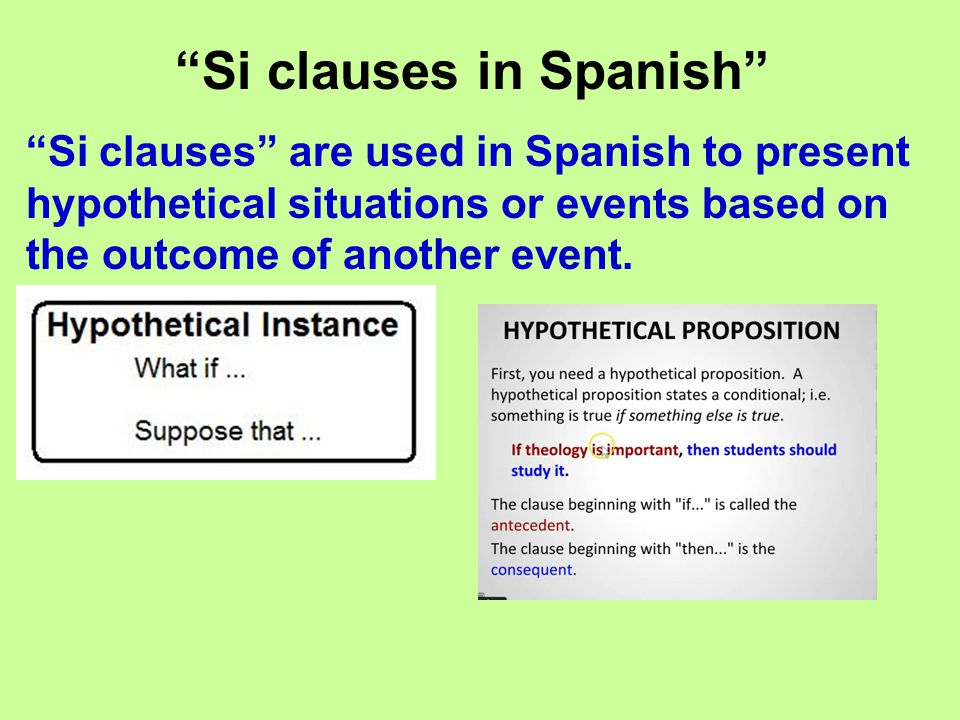 “Si clauses in Spanish”

“Si clauses” are used in Spanish to present hypothetical situations or events based on the outcome of another event.

Hypothetical Instance

What if ...

Suppose that ...

HYPOTHETICAL PROPOSITION

First, you need a hypothetical proposition. A hypothetical proposition states a conditional; i.e. something is true if something else is true.

If theology is important, then students should study it.

The clause beginning with "if..." is called the antecedent.

The clause beginning with "then..." is the consequent.